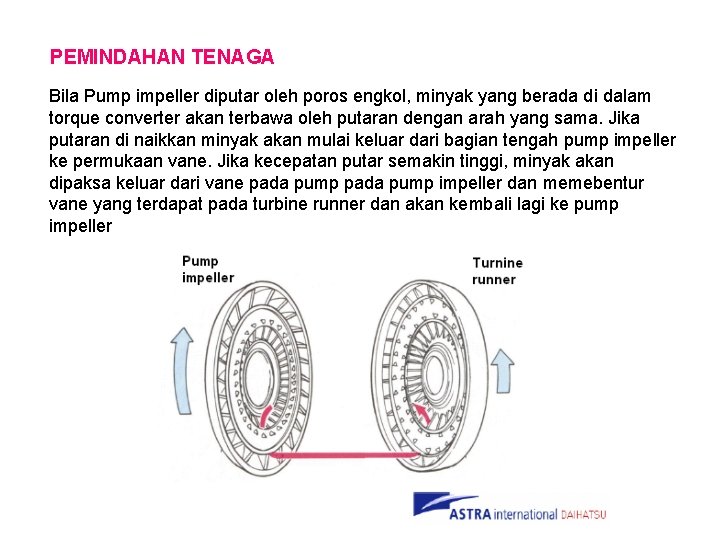 PEMINDAHAN TENAGA

Bila Pump impeller diputar oleh poros engkol, minyak yang berada di dalam torque converter akan terbawa oleh putaran dengan arah yang sama. Jika putaran di naikkan minyak akan mulai keluar dari bagian tengah pump impeller ke permukaan vane. Jika kecepatan putar semakin tinggi, minyak akan dipaksa keluar dari vane pada pump pada pump impeller dan memebentur vane yang terdapat pada turbine runner dan akan kembali lagi ke pump impeller

Pump impeller

Turnine runner

ASTRA international DAIHATSU